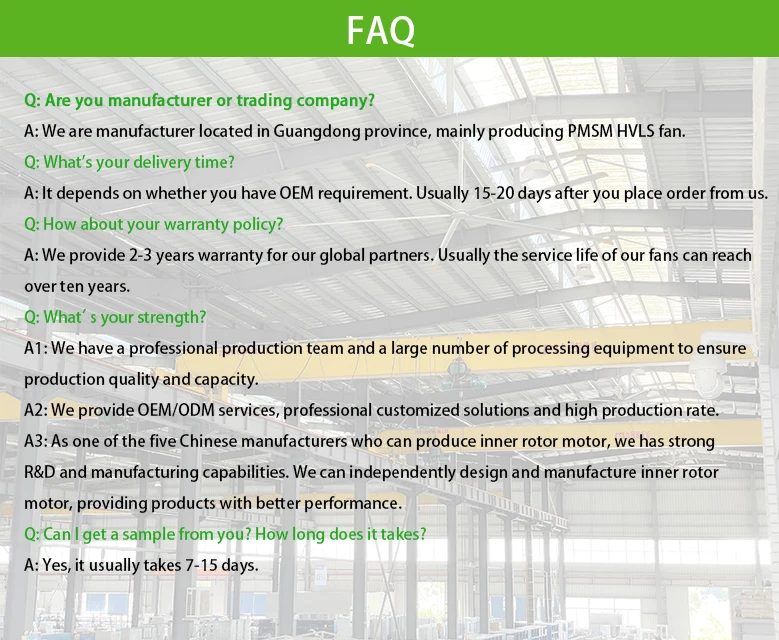 FAQ

Q: Are you manufacturer or trading company?

A: We are manufacturer located in Guangdong province, mainly producing PMSM HVLS fan.

Q: What's your delivery time?

A: It depends on whether you have OEM requirement. Usually 15-20 days after you place order from us.

Q: How about your warranty policy?

A: We provide 2-3 years warranty for our global partners. Usually the service life of our fans can reach over ten years.

Q: What´s your strength?

A1: We have a professional production team and a large number of processing equipment to ensure production quality and capacity.

A2: We provide OEM/ODM services, professional customized solutions and high production rate.

A3: As one of the five Chinese manufacturers who can produce inner rotor motor, we has strong R&D and manufacturing capabilities. We can independently design and manufacture inner rotor motor, providing products with better performance.

Q: Can I get a sample from you? How long does it takes?

A: Yes, it usually takes 7-15 days.